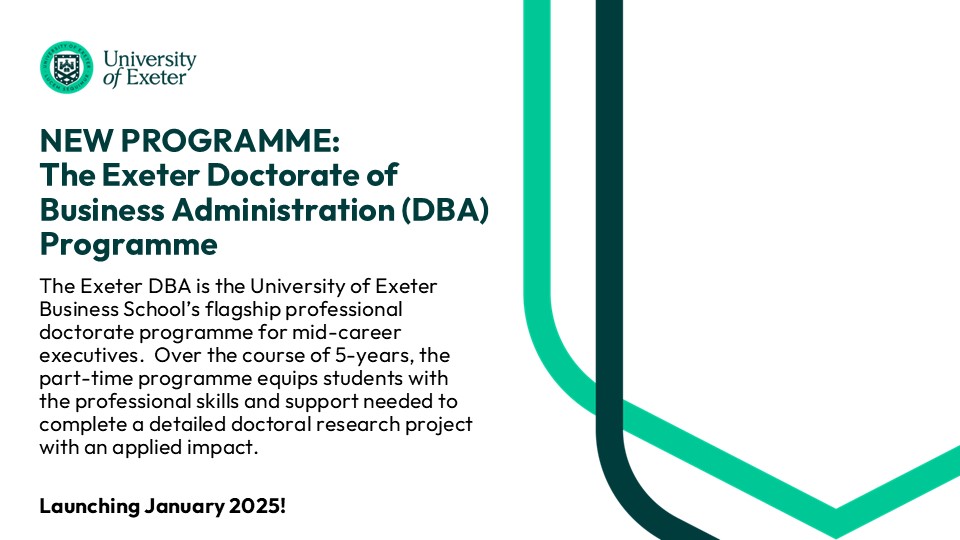 University of Exeter

NEW PROGRAMME: The Exeter Doctorate of Business Administration (DBA) Programme

The Exeter DBA is the University of Exeter Business School's flagship professional doctorate programme for mid-career executives. Over the course of 5-years, the part-time programme equips students with the professional skills and support needed to complete a detailed doctoral research project with an applied impact.

Launching January 2025!